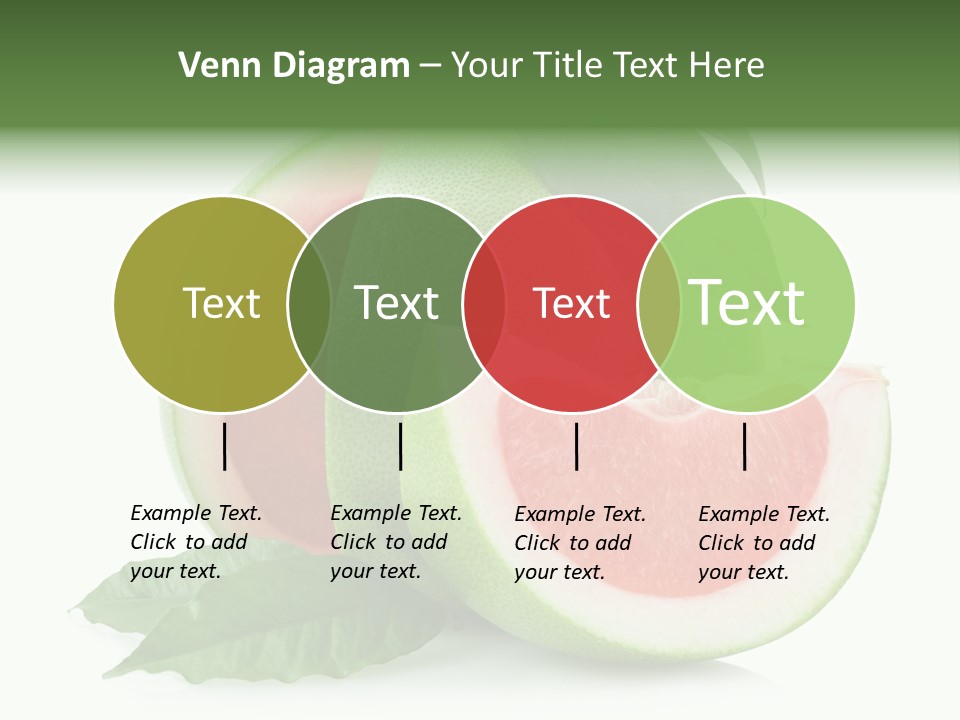 Venn Diagram – Your Title Text Here

Text

Text

Text

Text

Example Text. Click to add your text.

Example Text. Click to add your text.

Example Text. Click to add your text.

Example Text. Click to add your text.